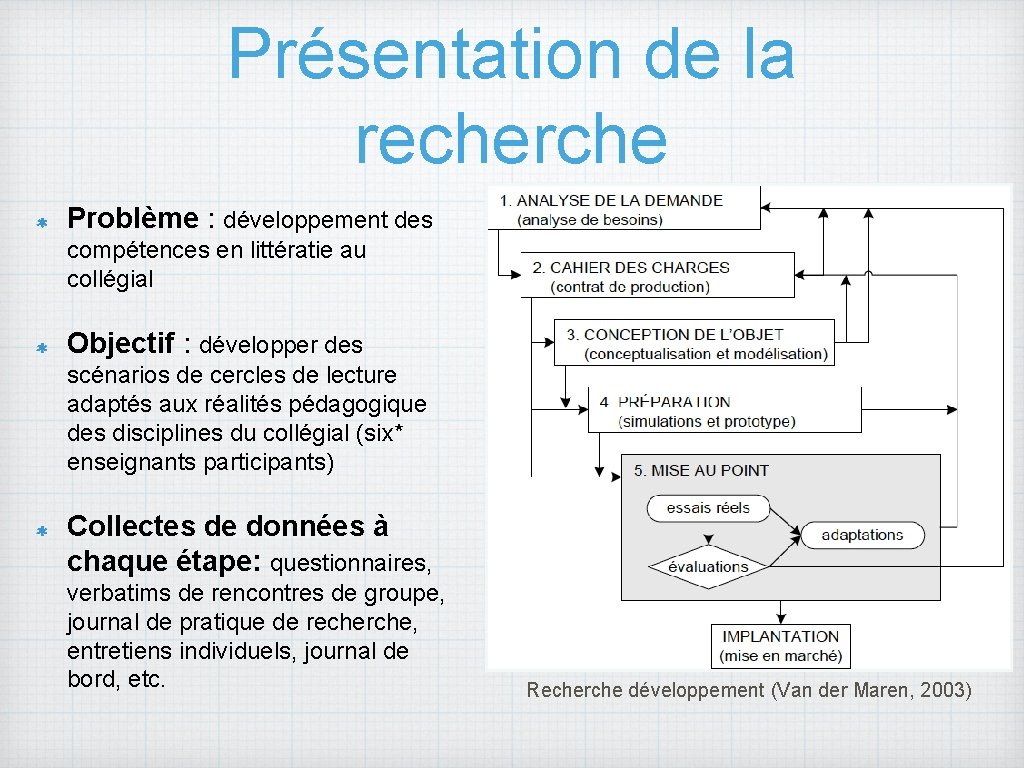 Présentation de la recherche

Problème : développement des compétences en littératie au collégial

Objectif : développer des scénarios de cercles de lecture adaptés aux réalités pédagogique des disciplines du collégial (six* enseignants participants)

Collectes de données à chaque étape: questionnaires, verbatims de rencontres de groupe, journal de pratique de recherche, entretiens individuels, journal de bord, etc.

1. ANALYSE DE LA DEMANDE (analyse de besoins)

2. CAHIER DES CHARGES (contrat de production)

3. CONCEPTION DE L'OBJET (conceptualisation et modélisation)

4. PRÉPARATION (simulations et prototype)

5. MISE AU POINT

essais réels

adaptations

évaluations

IMPLANTATION (mise en marché)

Recherche développement (Van der Maren, 2003)